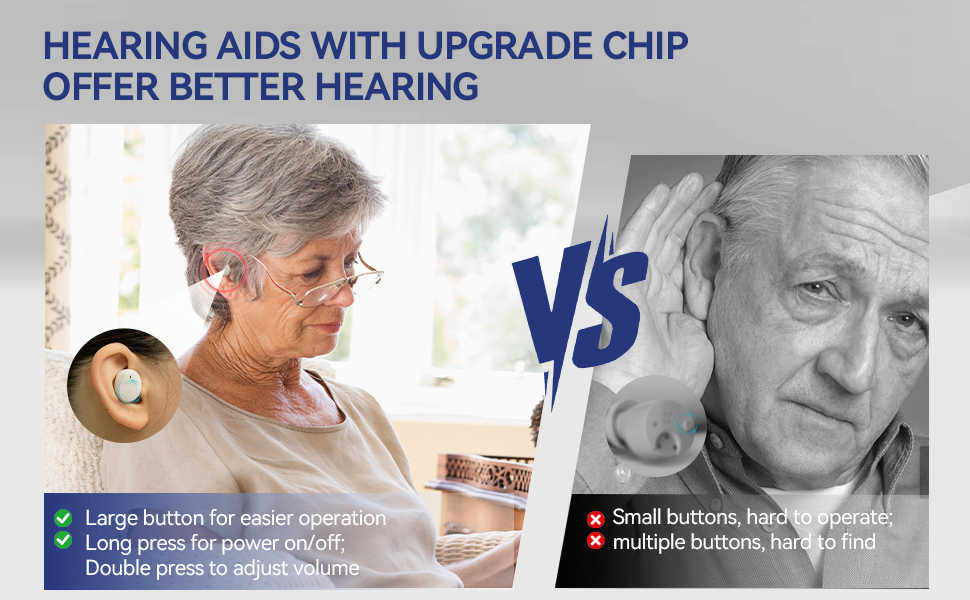 HEARING AIDS WITH UPGRADE CHIP OFFER BETTER HEARING

VS

Large button for easier operation
Long press for power on/off; Double press to adjust volume

Small buttons, hard to operate;
multiple buttons, hard to find